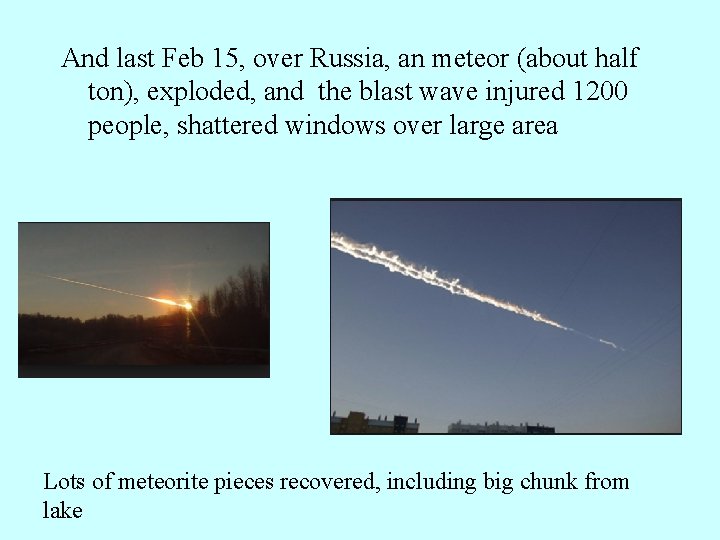 And last Feb 15, over Russia, an meteor (about half ton), exploded, and  the blast wave injured 1200 people, shattered windows over large area

Lots of meteorite pieces recovered, including big chunk from lake